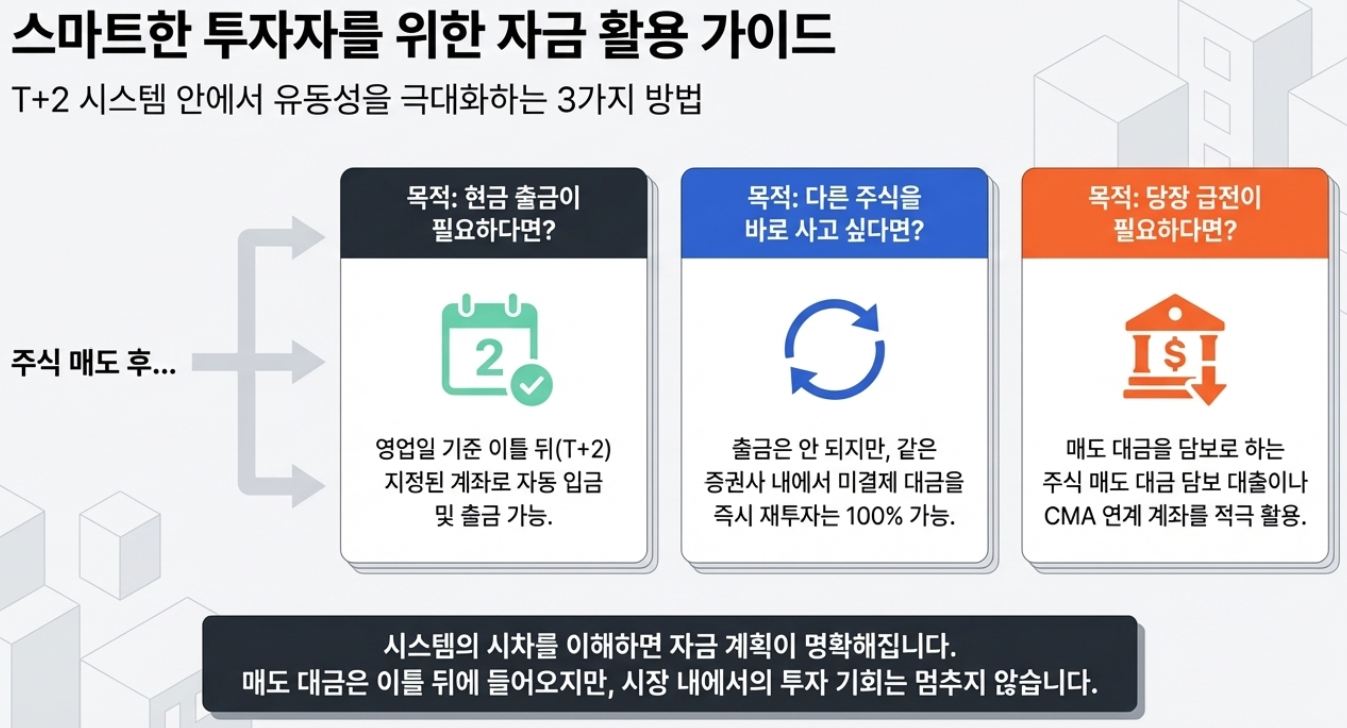 스마트한 투자자를 위한 자금 활용 가이드

T+2 시스템 안에서 유동성을 극대화하는 3가지 방법

주식 매도 후...

목적: 현금 출금이 필요하다면?

2

영업일 기준 이틀 뒤(T+2) 지정된 계좌로 자동 입금 및 출금 가능.

목적: 다른 주식을 바로 사고 싶다면?

출금은 안 되지만, 같은 증권사 내에서 미결제 대금을 즉시 재투자는 100% 가능.

목적: 당장 급전이 필요하다면?

$

매도 대금을 담보로 하는 주식 매도 대금 담보 대출이나 CMA 연계 계좌를 적극 활용.

시스템의 시차를 이해하면 자금 계획이 명확해집니다.
매도 대금은 이틀 뒤에 들어오지만, 시장 내에서의 투자 기회는 멈추지 않습니다.